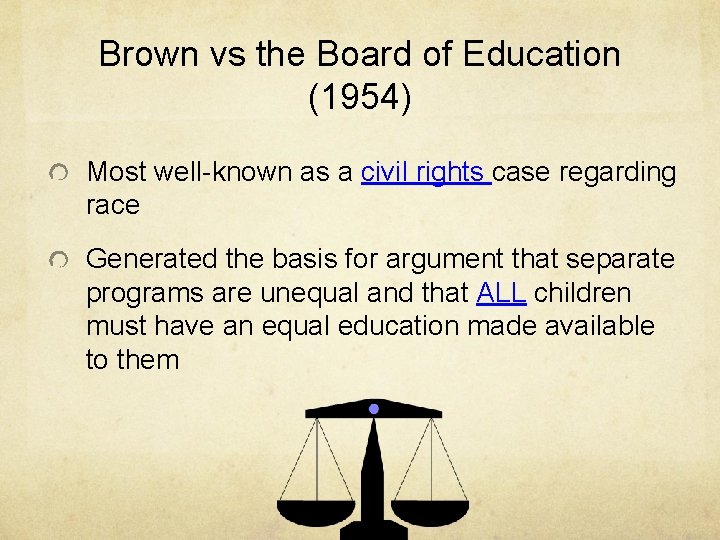 Brown vs the Board of Education (1954)

Most well-known as a civil rights case regarding race

Generated the basis for argument that separate programs are unequal and that ALL children must have an equal education made available to them